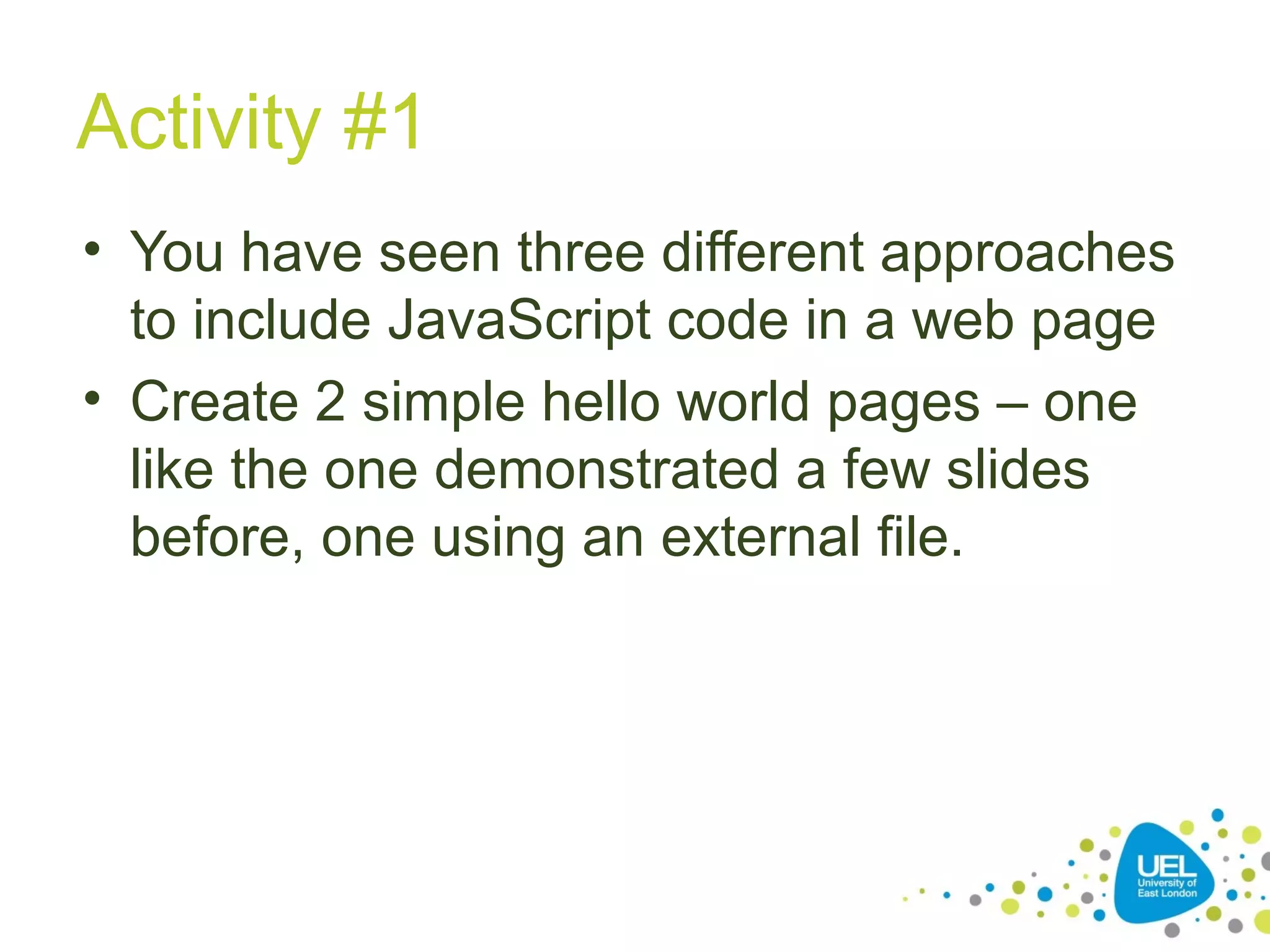 Activity #1

• You have seen three different approaches to include JavaScript code in a web page
• Create 2 simple hello world pages – one like the one demonstrated a few slides before, one using an external file.

UEL
University of East London